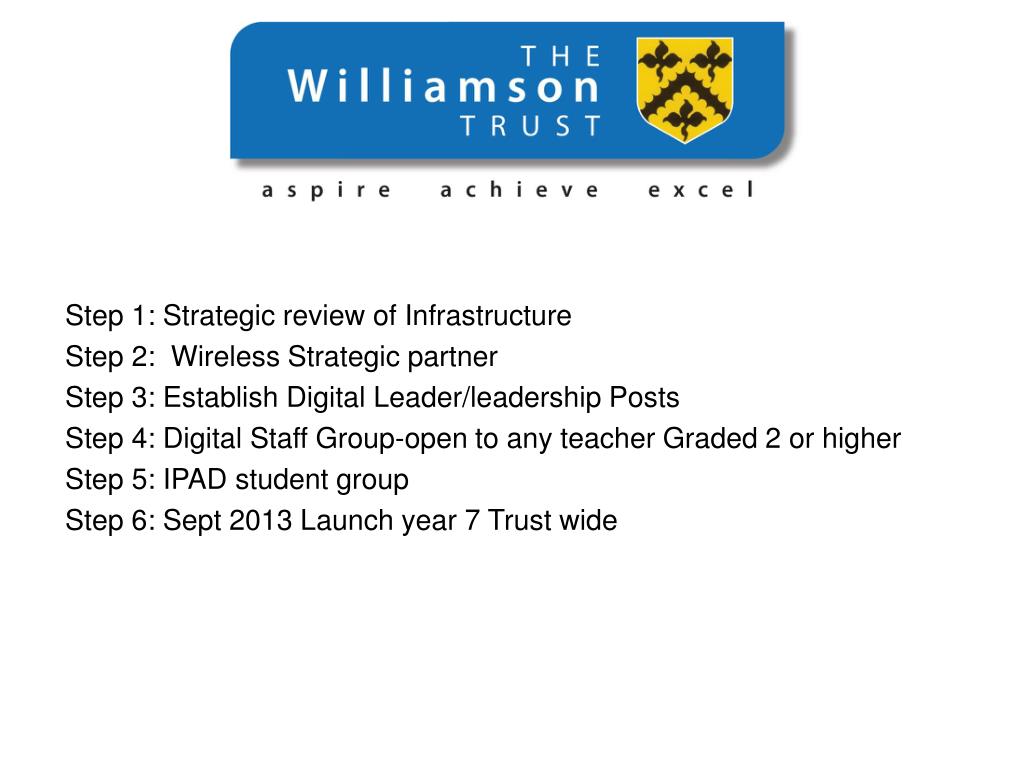 THE
Williamson
TRUST

aspire achieve excel

Step 1: Strategic review of Infrastructure
Step 2: Wireless Strategic partner
Step 3: Establish Digital Leader/leadership Posts
Step 4: Digital Staff Group-open to any teacher Graded 2 or higher
Step 5: IPAD student group
Step 6: Sept 2013 Launch year 7 Trust wide